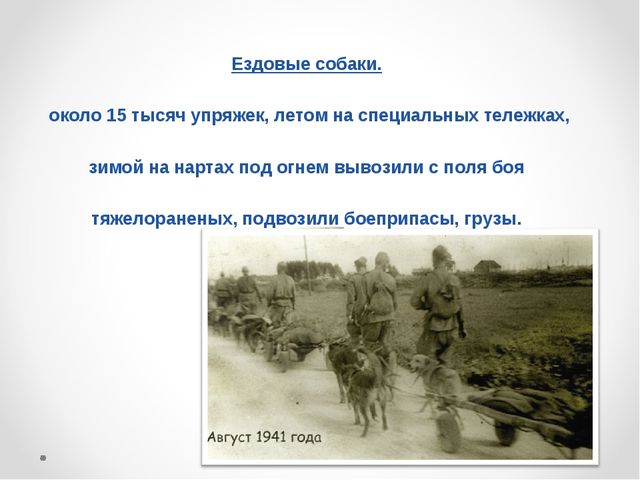 Ездовые собаки.

около 15 тысяч упряжек, летом на специальных тележках,

зимой на нартах под огнем вывозили с поля боя

тяжелораненых, подвозили боеприпасы, грузы.

Август 1941 года